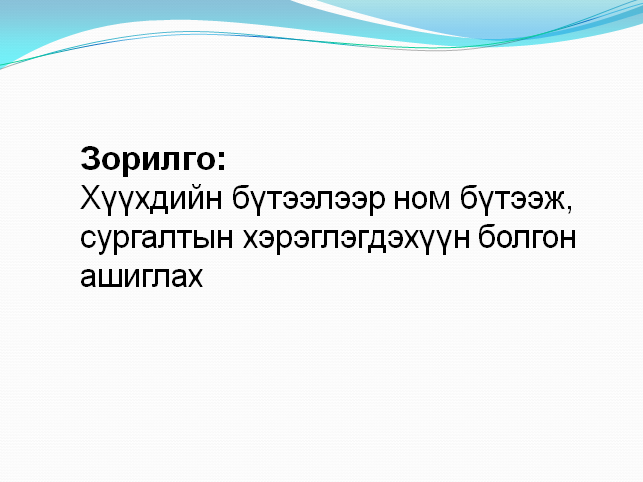 Зорилго:
Хүүхдийн бүтээлээр ном бүтээж, сургалтын хэрэглэгдэхүүн болгон ашиглах